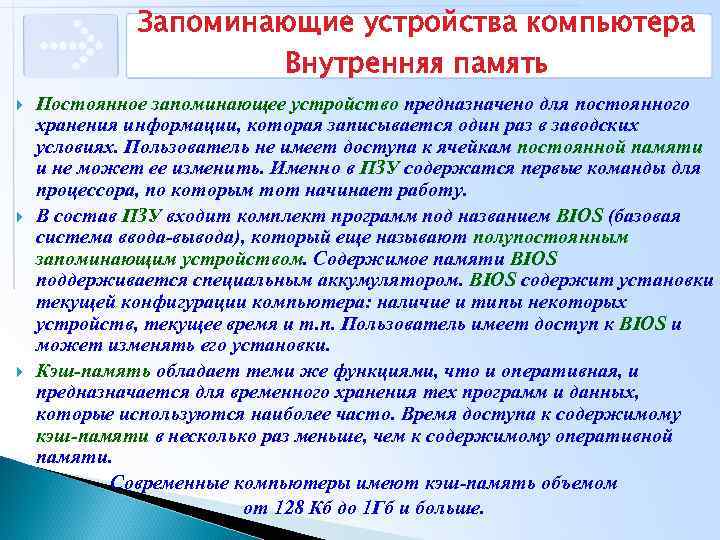 Запоминающие устройства компьютера
Внутренняя память

Постоянное запоминающее устройство предназначено для постоянного хранения информации, которая записывается один раз в заводских условиях. Пользователь не имеет доступа к ячейкам постоянной памяти и не может ее изменить. Именно в ПЗУ содержатся первые команды для процессора, по которым тот начинает работу.

В состав ПЗУ входит комплект программ под названием BIOS (базовая система ввода-вывода), который еще называют полупостоянным запоминающим устройством. Содержимое памяти BIOS поддерживается специальным аккумулятором. BIOS содержит установки текущей конфигурации компьютера: наличие и типы некоторых устройств, текущее время и т.п. Пользователь имеет доступ к BIOS и может изменять его установки.

Кэш-память обладает теми же функциями, что и оперативная, и предназначается для временного хранения тех программ и данных, которые используются наиболее часто. Время доступа к содержимому кэш-памяти в несколько раз меньше, чем к содержимому оперативной памяти.

Современные компьютеры имеют кэш-память объемом от 128 Кб до 1Гб и больше.